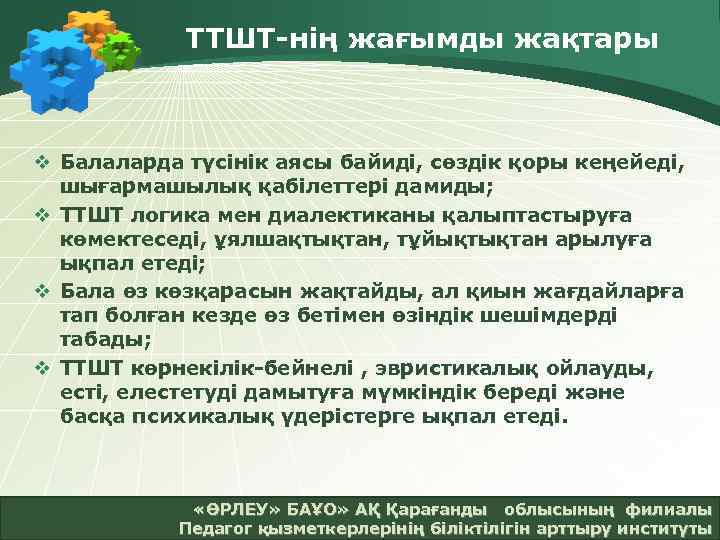 ТТШТ-нің жағымды жақтары

❖ Балаларда түсінік аясы байиді, сөздік қоры кеңейеді, шығармашылық қабілеттері дамиды;
❖ ТТШТ логика мен диалектиканы қалыптастыруға көмектеседі, ұялшақтықтан, тұйықтықтан арылуға ықпал етеді;
❖ Бала өз көзқарасын жақтайды, ал қиын жағдайларға тап болған кезде өз бетімен өзіндік шешімдерді табады;
❖ ТТШТ көрнекілік-бейнелі , эвристикалық ойлауды, есті, елестетуді дамытуға мүмкіндік береді және басқа психикалық үдерістерге ықпал етеді.

«ӨРЛЕУ» БАҰО» АҚ Қарағанды облысының филиалы
Педагог қызметкерлерінің біліктілігін арттыру институты